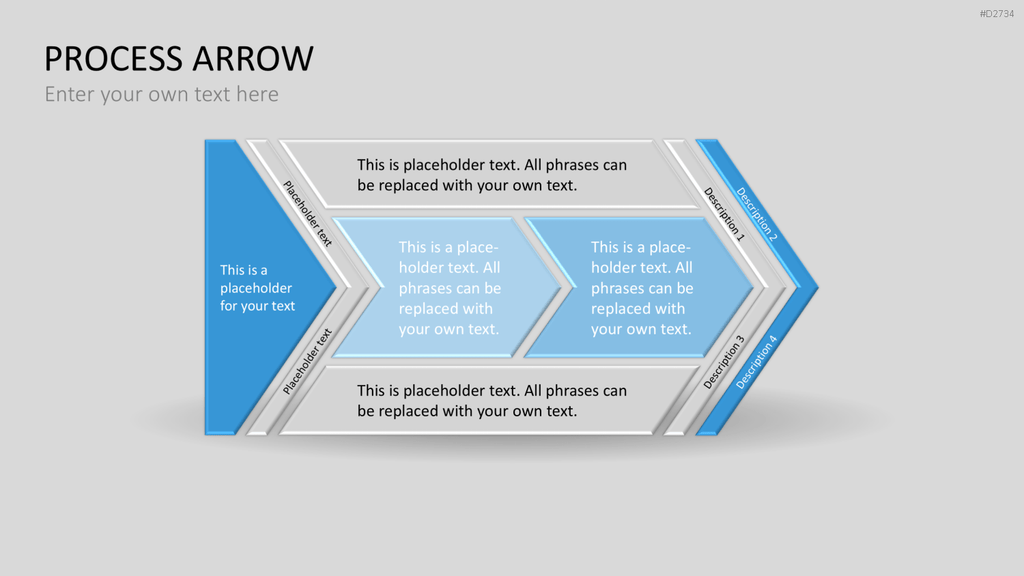 #D2734

PROCESS ARROW

Enter your own text here

This is a placeholder for your text

Placeholder text

Placeholder text

This is placeholder text. All phrases can be replaced with your own text.

This is a placeholder text. All phrases can be replaced with your own text.

This is a placeholder text. All phrases can be replaced with your own text.

This is placeholder text. All phrases can be replaced with your own text.

Description 1

Description 2

Description 3

Description 4